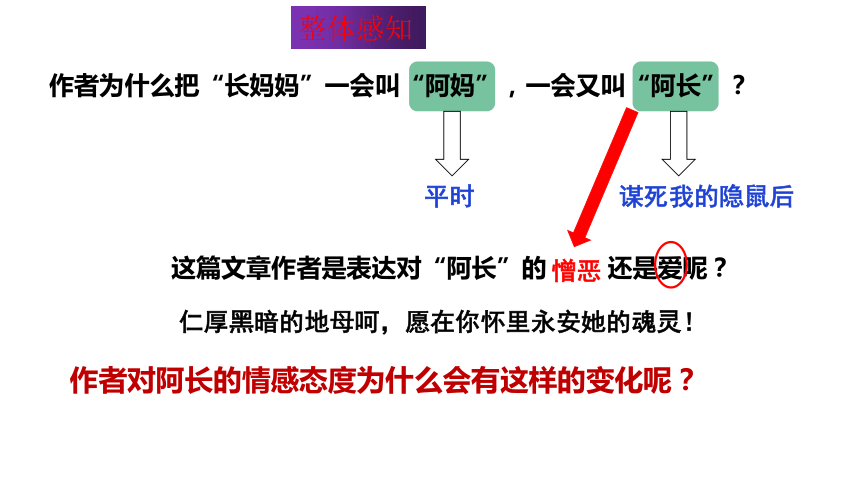 整体感知

作者为什么把“长妈妈”一会叫“阿妈”，一会又叫“阿长”？

平时

谋死我的隐鼠后

这篇文章作者是表达对“阿长”的 憎恶 还是爱呢？

仁厚黑暗的地母呵，愿在你怀里永安她的魂灵！

作者对阿长的情感态度为什么会有这样的变化呢？